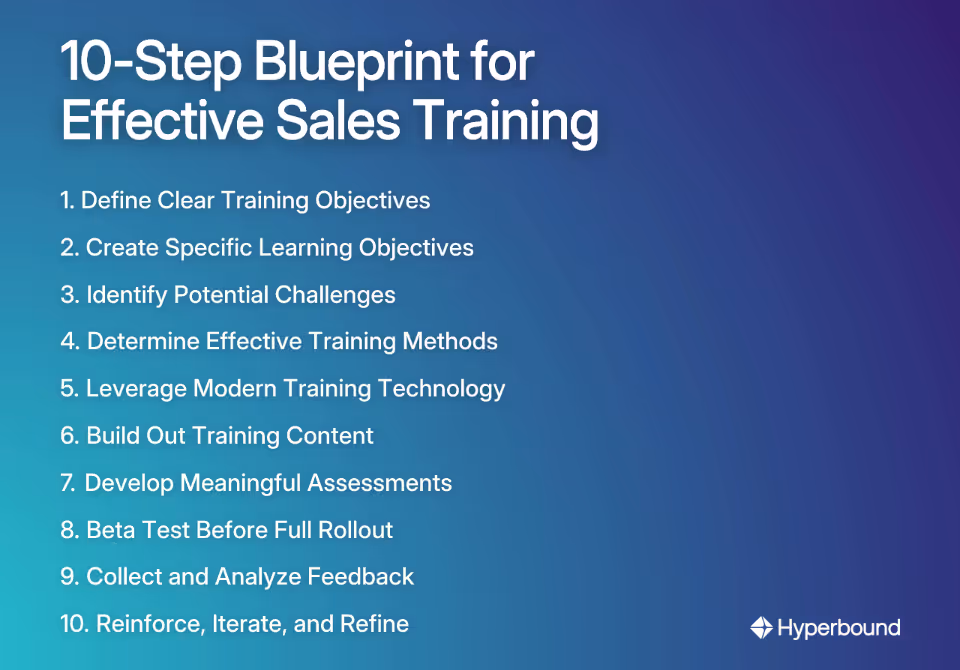 10-Step Blueprint for Effective Sales Training

1. Define Clear Training Objectives
2. Create Specific Learning Objectives
3. Identify Potential Challenges
4. Determine Effective Training Methods
5. Leverage Modern Training Technology
6. Build Out Training Content
7. Develop Meaningful Assessments
8. Beta Test Before Full Rollout
9. Collect and Analyze Feedback
10. Reinforce, Iterate, and Refine

Hyperbound